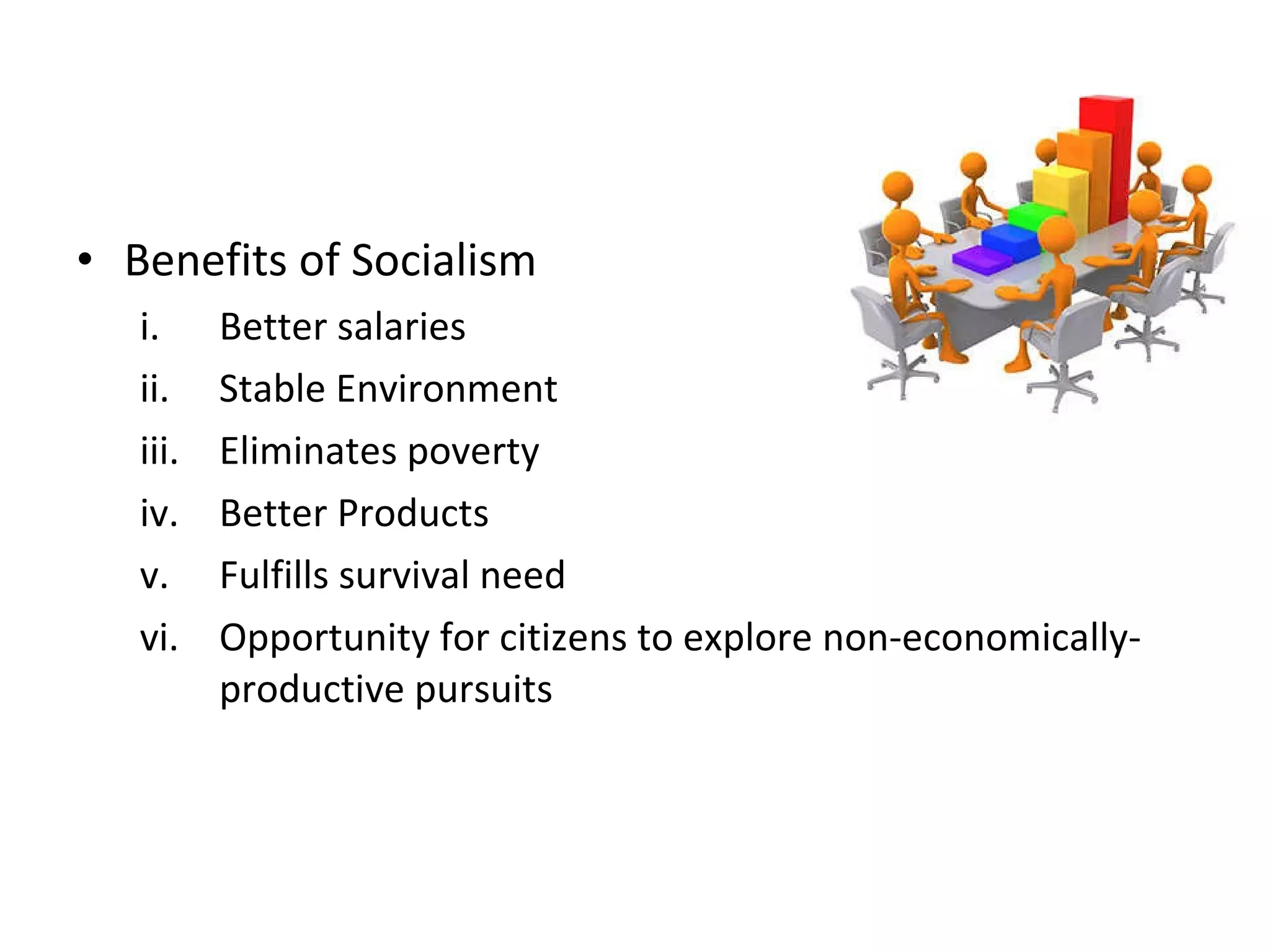 • Benefits of Socialism

i. Better salaries

ii. Stable Environment

iii. Eliminates poverty

iv. Better Products

v. Fulfills survival need

vi. Opportunity for citizens to explore non-economically-productive pursuits